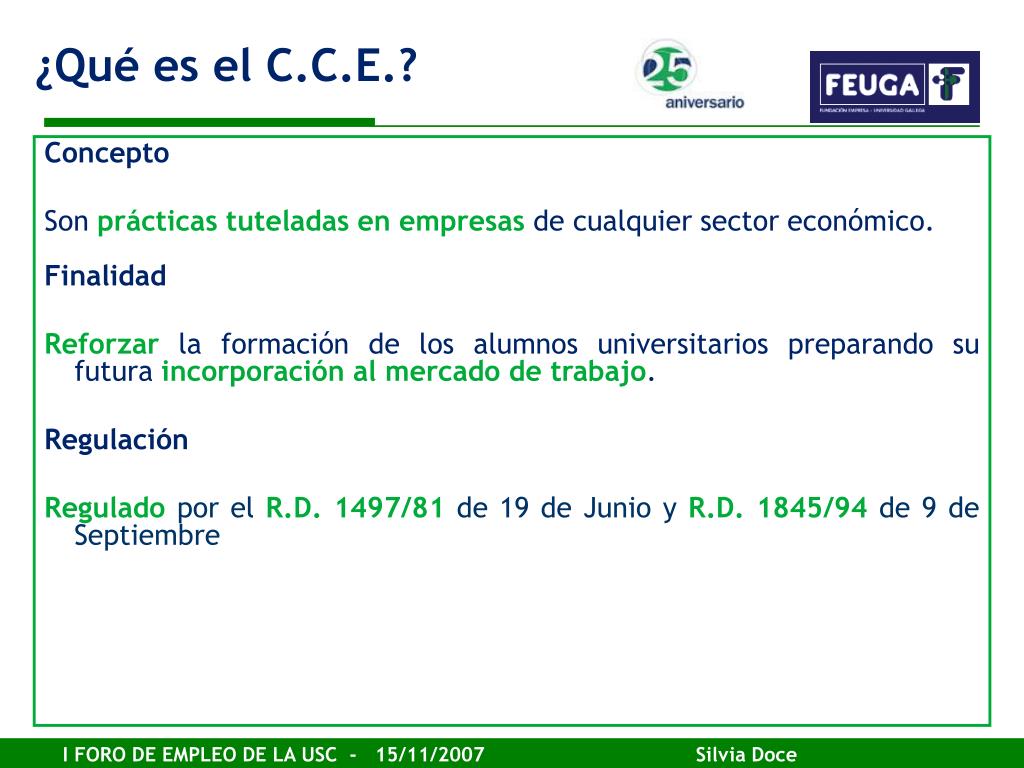 ¿Qué es el C.C.E.?

25 aniversario

FEUGA
FUNDACIÓN EMPRESA - UNIVERSIDAD GALLEGA

Concepto

Son prácticas tuteladas en empresas de cualquier sector económico.

Finalidad

Reforzar la formación de los alumnos universitarios preparando su futura incorporación al mercado de trabajo.

Regulación

Regulado por el R.D. 1497/81 de 19 de Junio y R.D. 1845/94 de 9 de Septiembre

I FORO DE EMPLEO DE LA USC - 15/11/2007 Silvia Doce